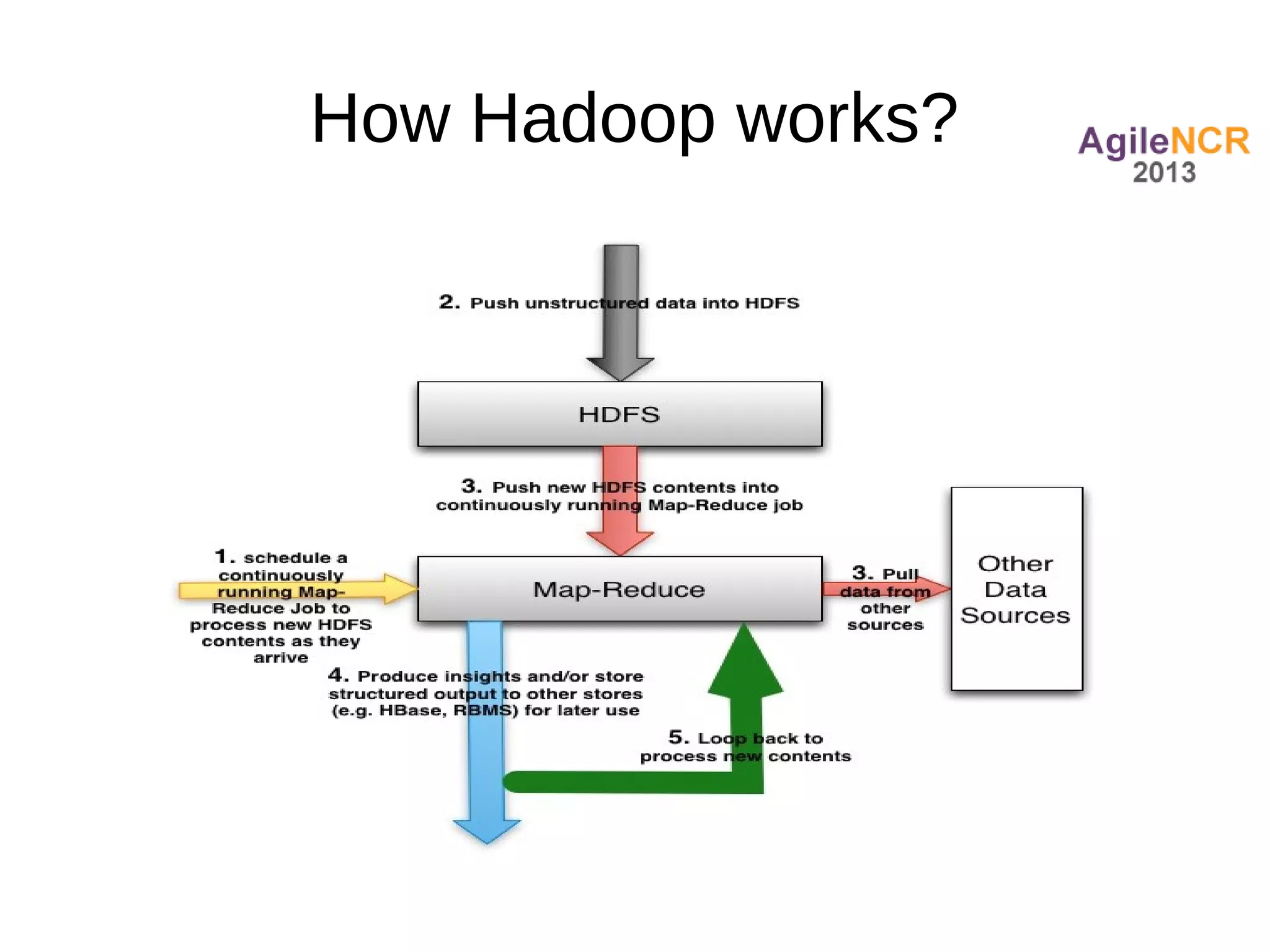 How Hadoop works?

AgileNCR 2013

2. Push unstructured data into HDFS

HDFS

3. Push new HDFS contents into continuously running Map-Reduce job

1. schedule a continuously running Map-Reduce Job to process new HDFS contents as they arrive

Map-Reduce

3. Pull data from other sources

Other Data Sources

4. Produce insights and/or store structured output to other stores (e.g. HBase, RBMS) for later use

5. Loop back to process new contents